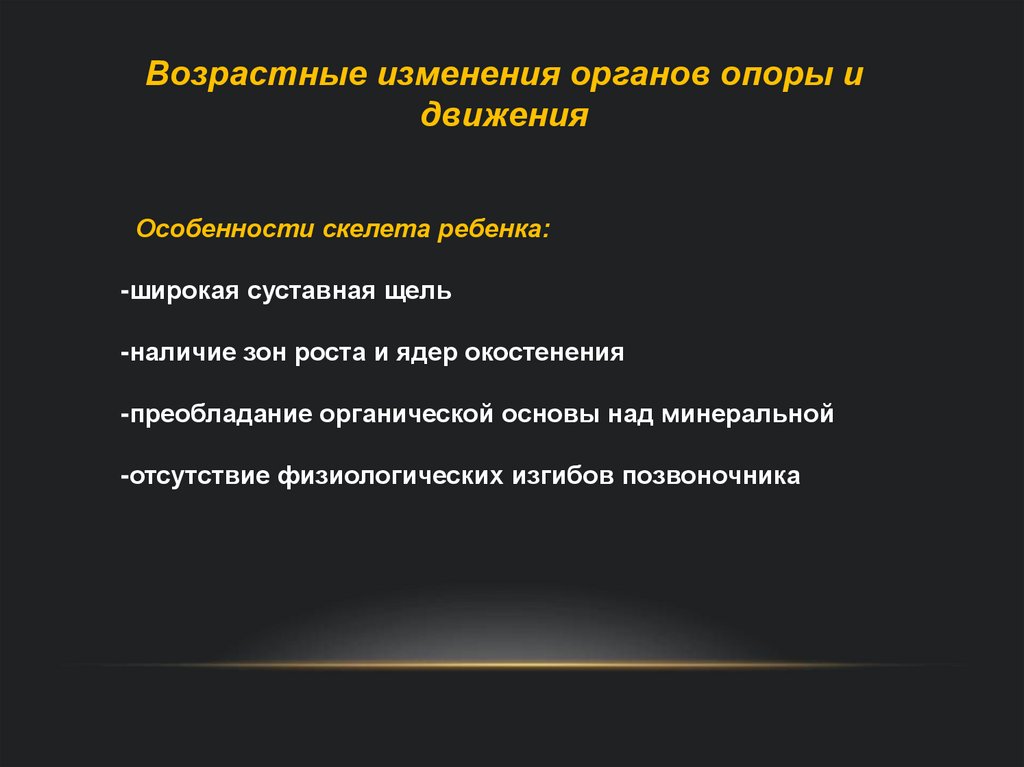 Возрастные изменения органов опоры и движения

Особенности скелета ребенка:

-широкая суставная щель

-наличие зон роста и ядер окостенения

-преобладание органической основы над минеральной

-отсутствие физиологических изгибов позвоночника